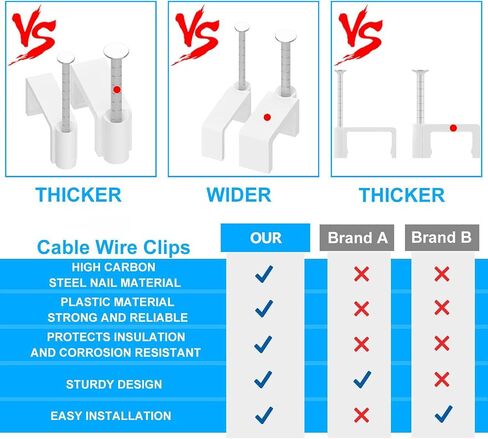 VS

THICKER

VS

WIDER

VS

THICKER

| Cable Wire Clips | OUR | Brand A | Brand B |
|---|---|---|---|
| HIGH CARBON STEEL NAIL MATERIAL | ✓ | ✗ | ✗ |
| PLASTIC MATERIAL STRONG AND RELIABLE | ✓ | ✗ | ✗ |
| PROTECTS INSULATION AND CORROSION RESISTANT | ✓ | ✗ | ✗ |
| STURDY DESIGN | ✓ | ✓ | ✗ |
| EASY INSTALLATION | ✓ | ✗ | ✓ |